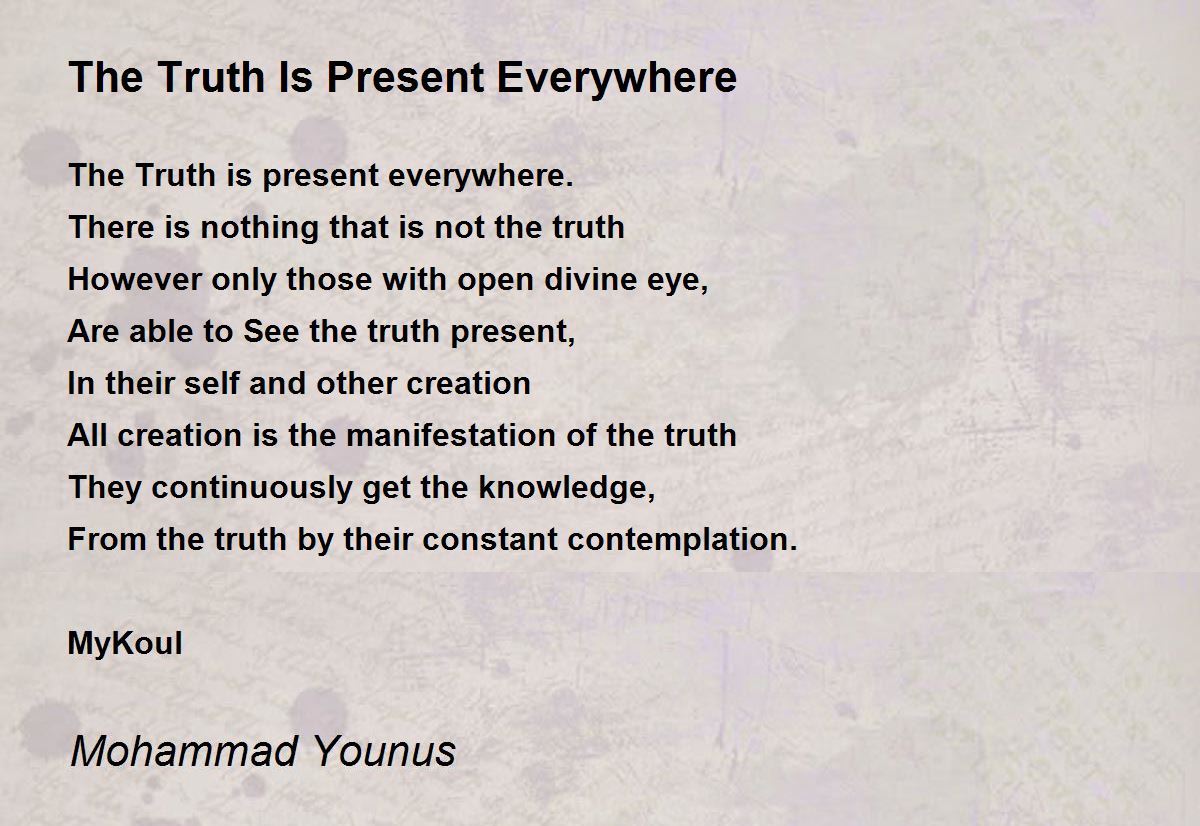 The Truth Is Present Everywhere

The Truth is present everywhere.
There is nothing that is not the truth
However only those with open divine eye,
Are able to See the truth present,
In their self and other creation
All creation is the manifestation of the truth
They continuously get the knowledge,
From the truth by their constant contemplation.

MyKoul

Mohammad Younus